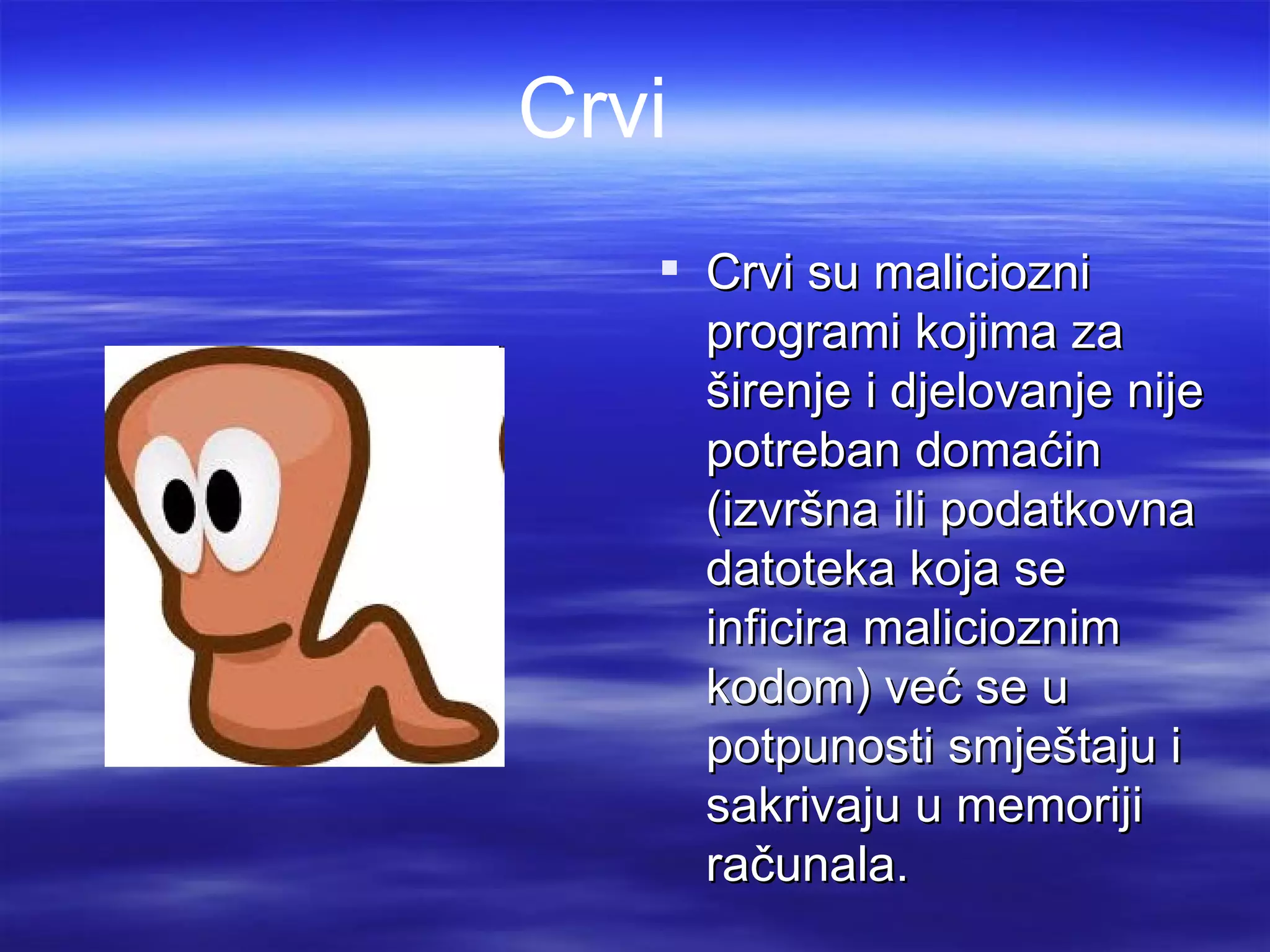 Crvi

▪ Crvi su maliciozni programi kojima za širenje i djelovanje nije potreban domaćin (izvršna ili podatkovna datoteka koja se inficira malicioznim kodom) već se u potpunosti smještaju i sakrivaju u memoriji računala.